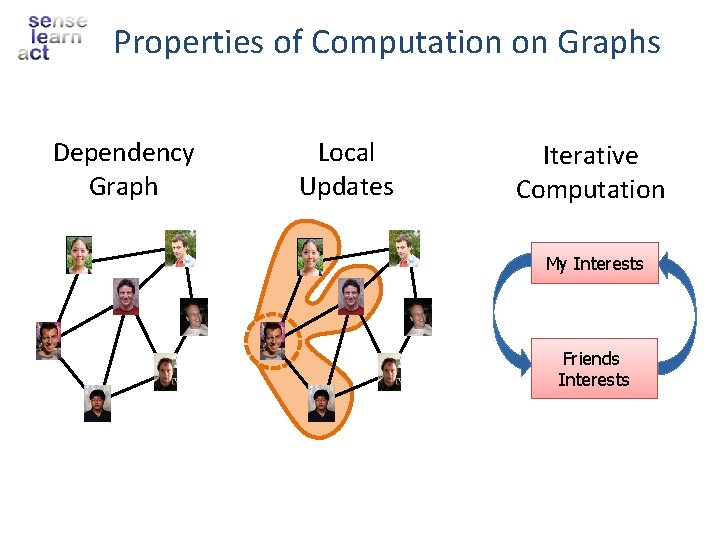 sense
learn
act

Properties of Computation on Graphs

Dependency Graph

Local Updates

Iterative Computation

My Interests

Friends Interests